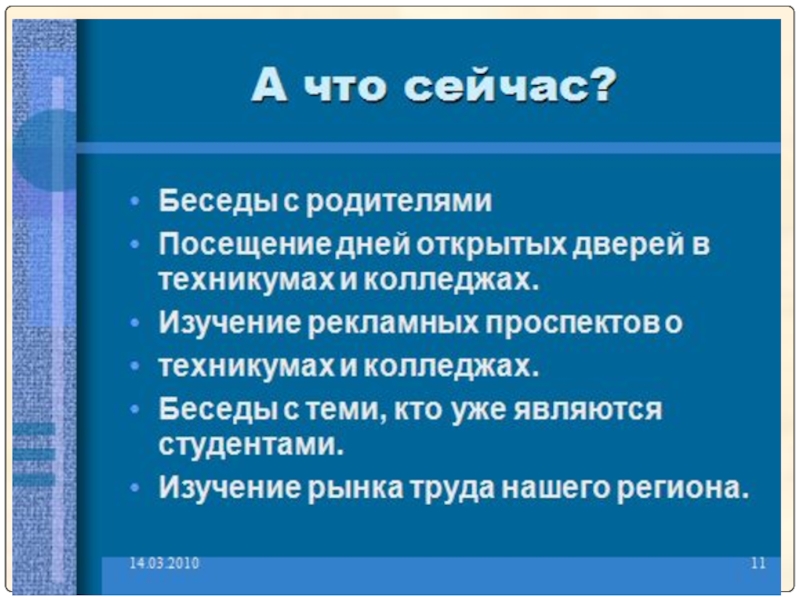 А что сейчас?

• Беседы с родителями
• Посещение дней открытых дверей в техникумах и колледжах.
• Изучение рекламных проспектов о
• техникумах и колледжах.
• Беседы с теми, кто уже являются студентами.
• Изучение рынка труда нашего региона.

14.03.2010

11